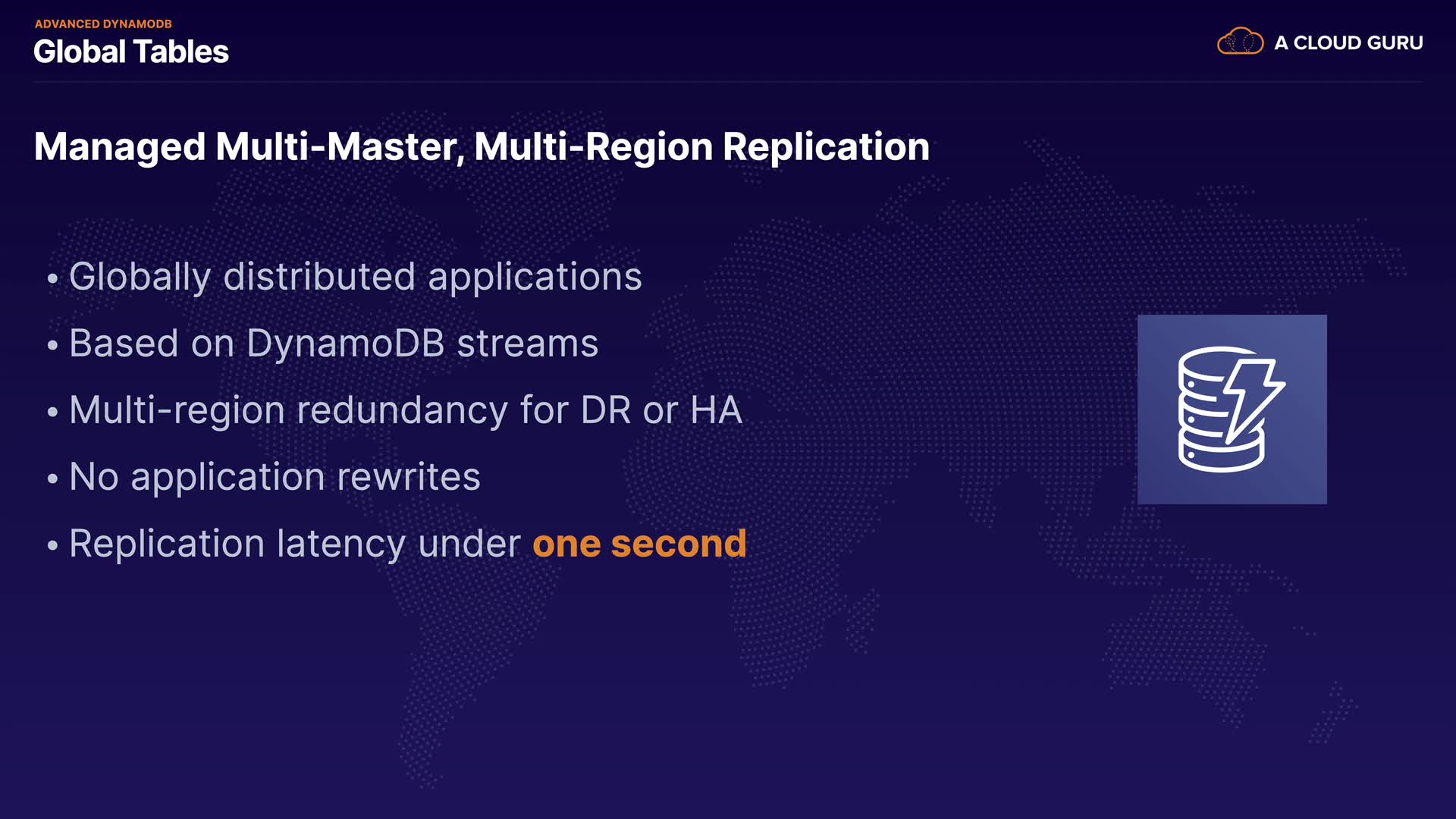 ADVANCED DYNAMODB
Global Tables

A CLOUD GURU

Managed Multi-Master, Multi-Region Replication

• Globally distributed applications
• Based on DynamoDB streams
• Multi-region redundancy for DR or HA
• No application rewrites
• Replication latency under one second